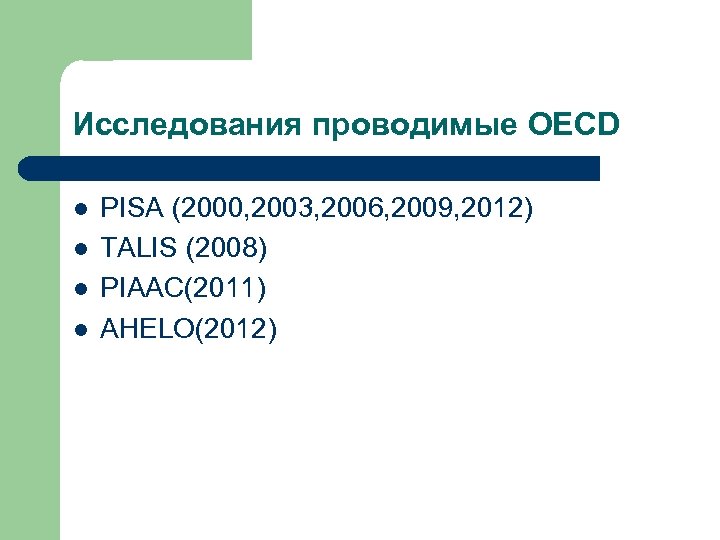 Исследования проводимые OECD

- PISA (2000,2003,2006,2009,2012)
- TALIS (2008)
- PIAAC(2011)
- AHELO(2012)